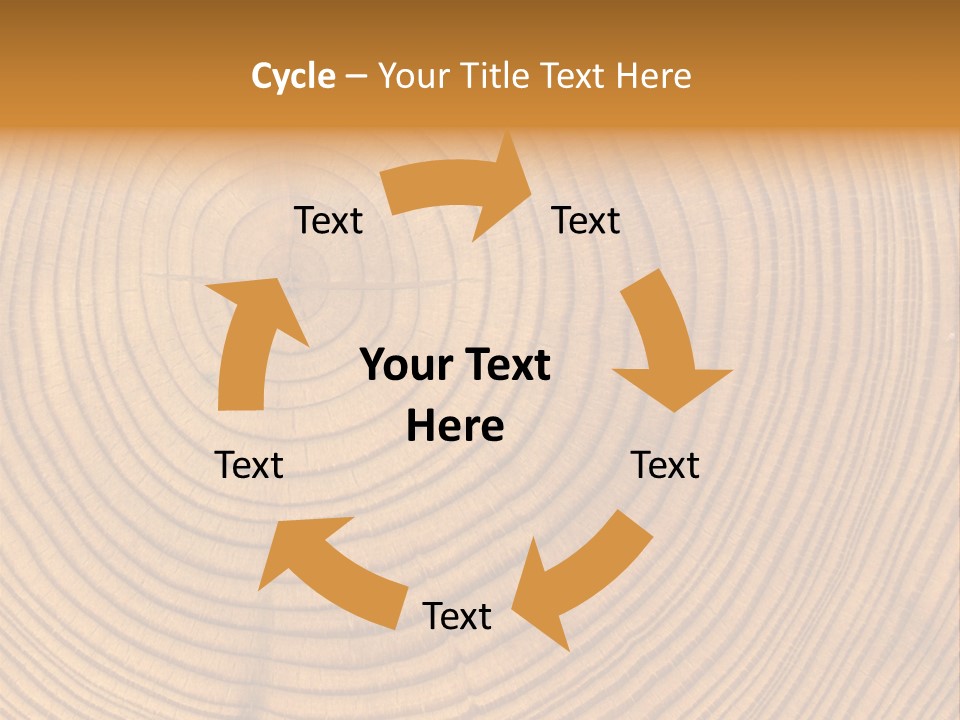 Cycle – Your Title Text Here

Text

Text

Your Text Here

Text

Text

Text